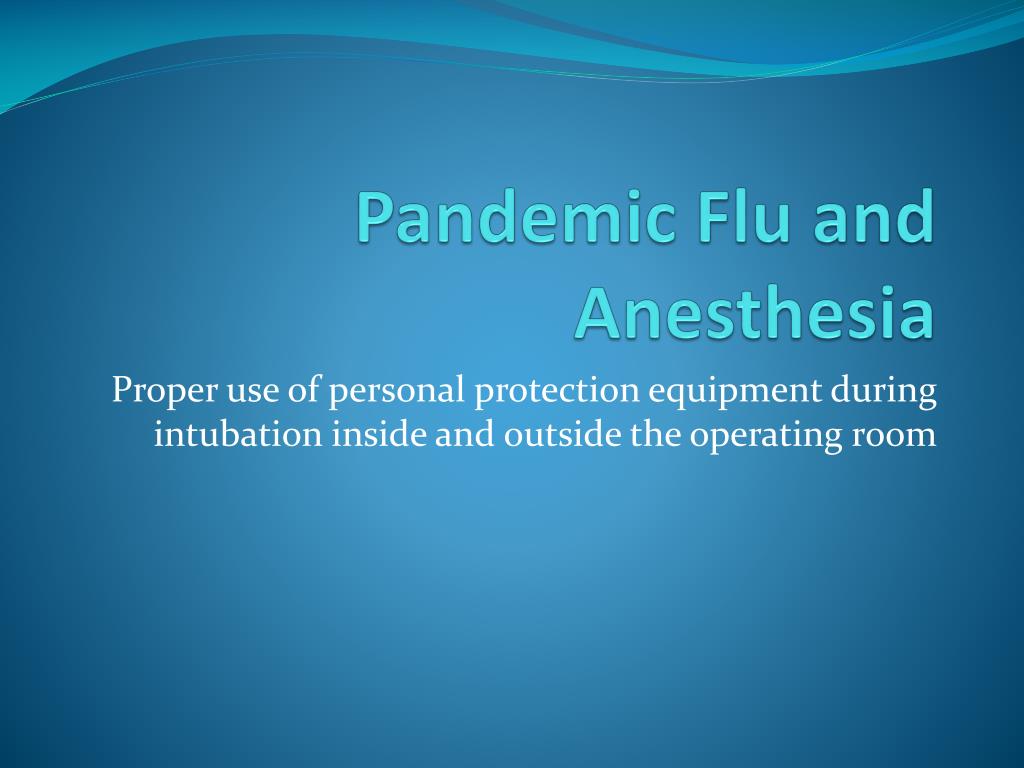 Pandemic Flu and Anesthesia

Proper use of personal protection equipment during intubation inside and outside the operating room